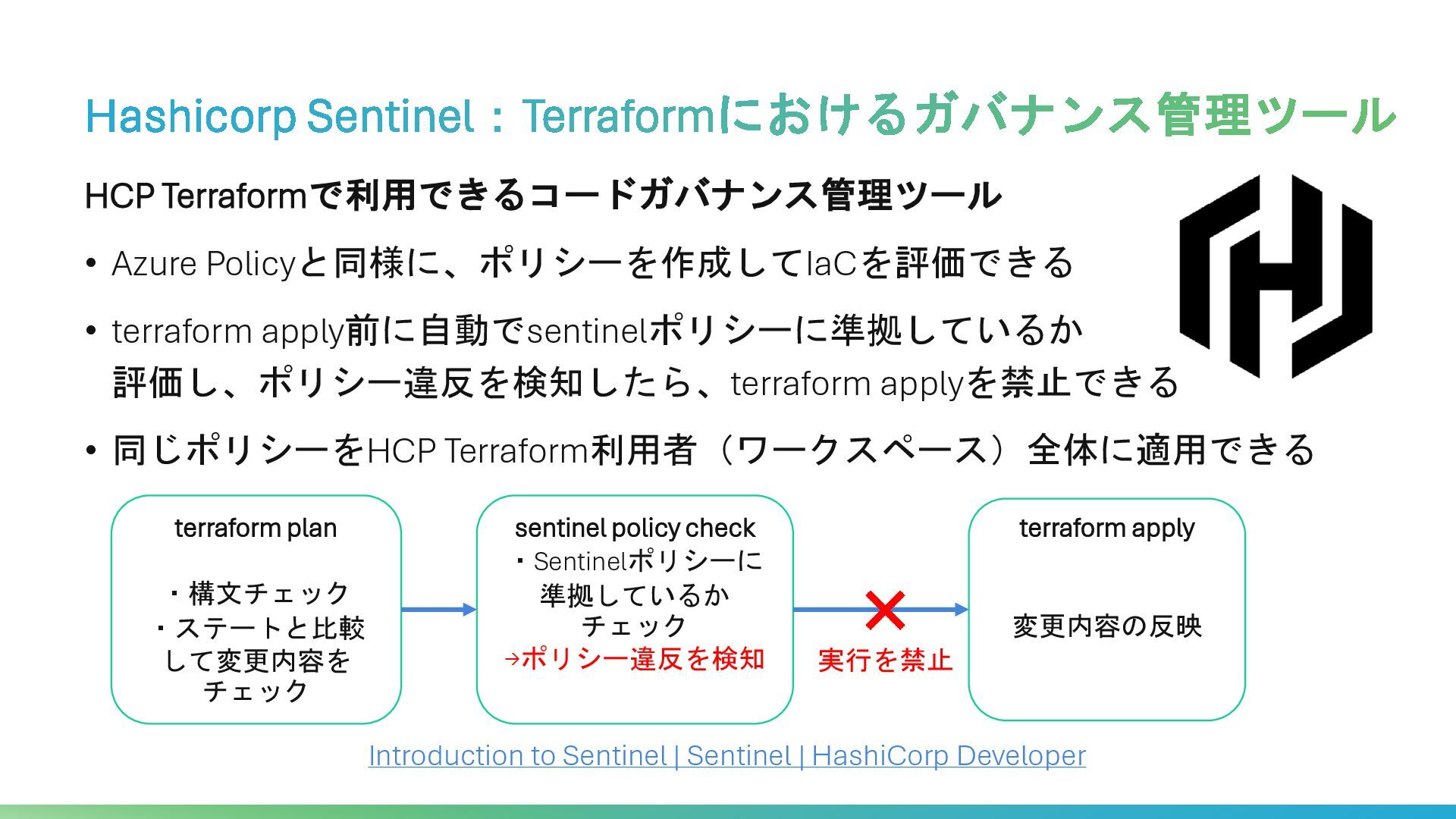 Hashicorp Sentinel：Terraformにおけるガバナンス管理ツール

HCP Terraformで利用できるコードガバナンス管理ツール

• Azure Policyと同様に、ポリシーを作成してIaCを評価できる

• terraform apply前に自動でsentinelポリシーに準拠しているか評価し、ポリシー違反を検知したら、terraform applyを禁止できる

• 同じポリシーをHCP Terraform利用者（ワークスペース）全体に適用できる

terraform plan

・構文チェック
・ステートと比較して変更内容をチェック

sentinel policy check
・Sentinelポリシーに準拠しているかチェック
→ポリシー違反を検知

実行を禁止

terraform apply

変更内容の反映

Introduction to Sentinel | Sentinel | HashiCorp Developer